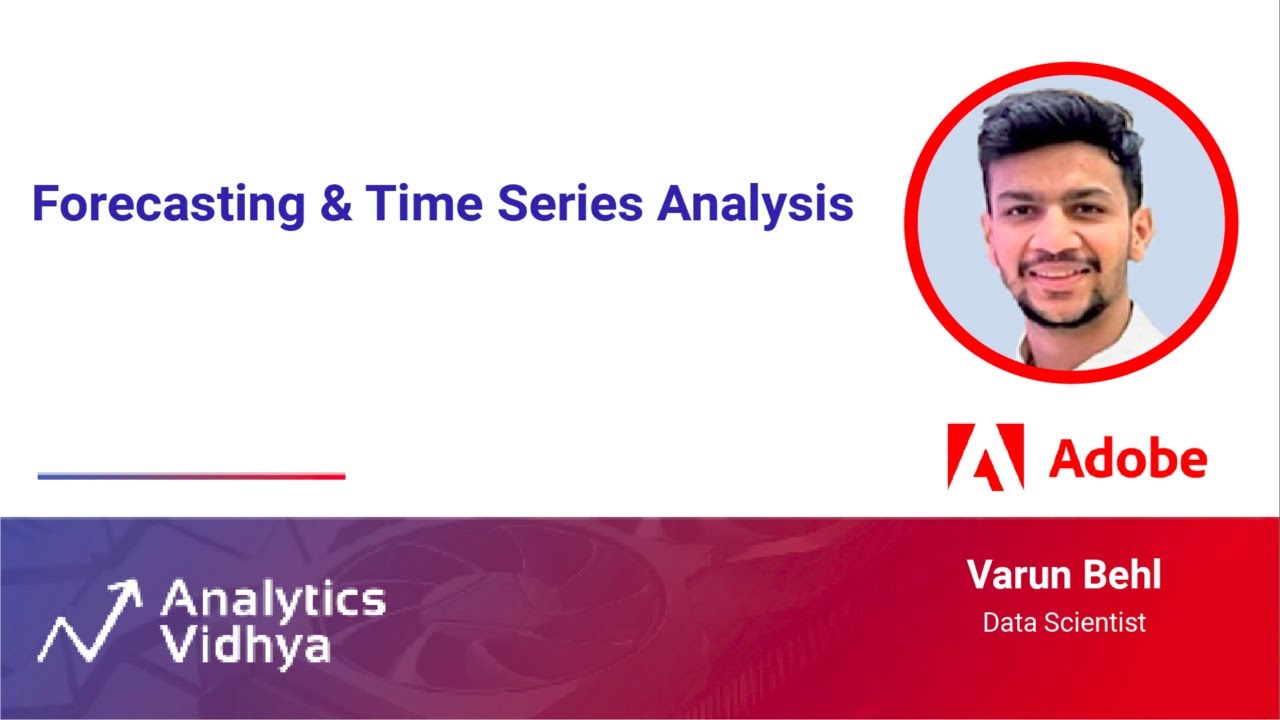 Forecasting & Time Series Analysis

Adobe

Analytics Vidhya

Varun Behl

Data Scientist